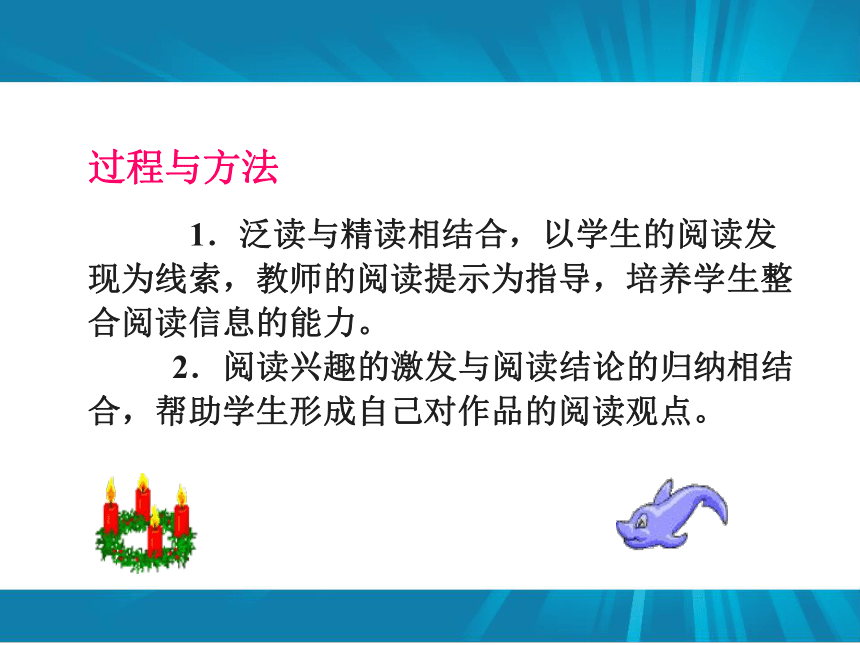 过程与方法

1．泛读与精读相结合，以学生的阅读发现为线索，教师的阅读提示为指导，培养学生整合阅读信息的能力。

2．阅读兴趣的激发与阅读结论的归纳相结合，帮助学生形成自己对作品的阅读观点。